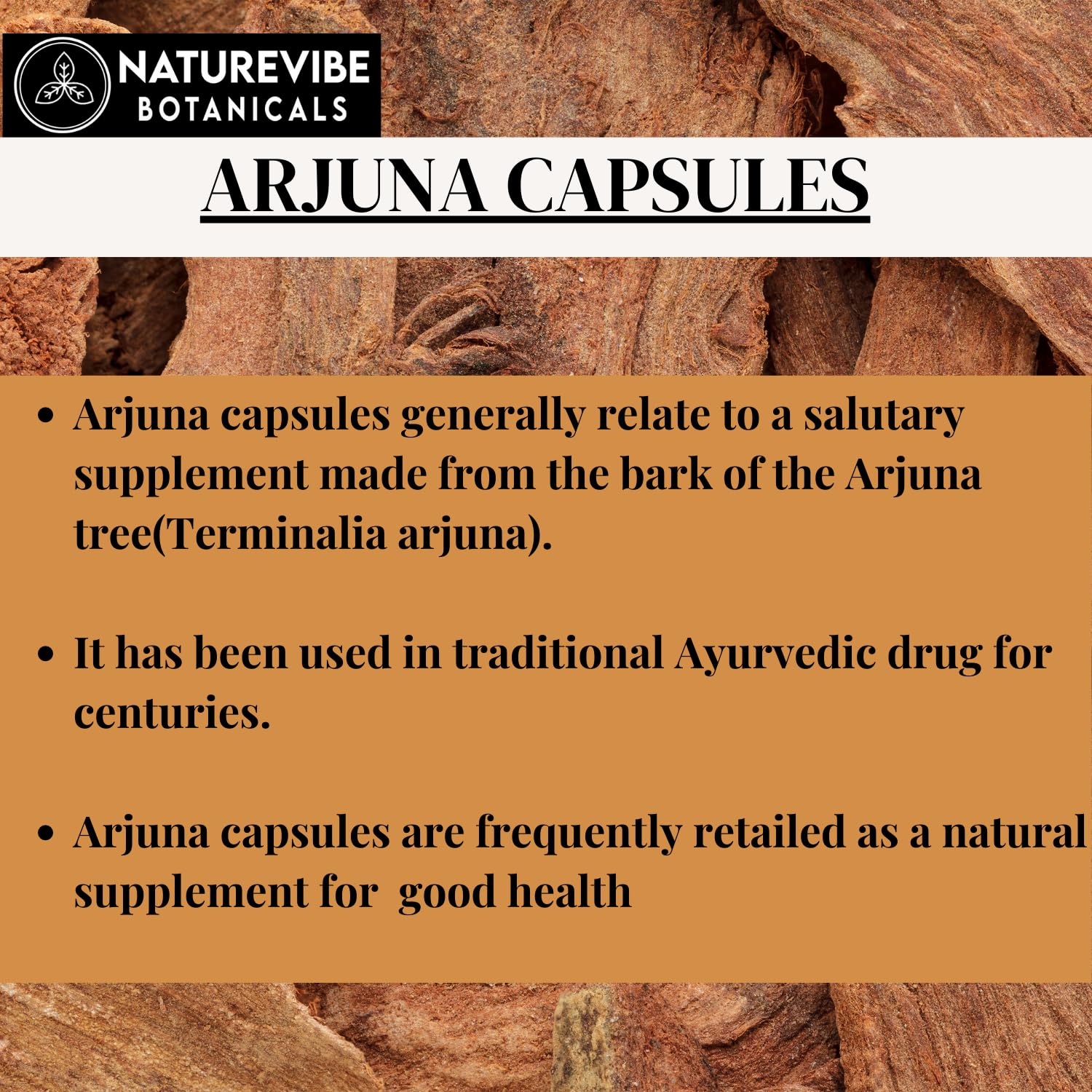 NATUREVIBE
BOTANICALS

ARJUNA CAPSULES

• Arjuna capsules generally relate to a salutary supplement made from the bark of the Arjuna tree(Terminalia arjuna).

• It has been used in traditional Ayurvedic drug for centuries.

• Arjuna capsules are frequently retailed as a natural supplement for  good health